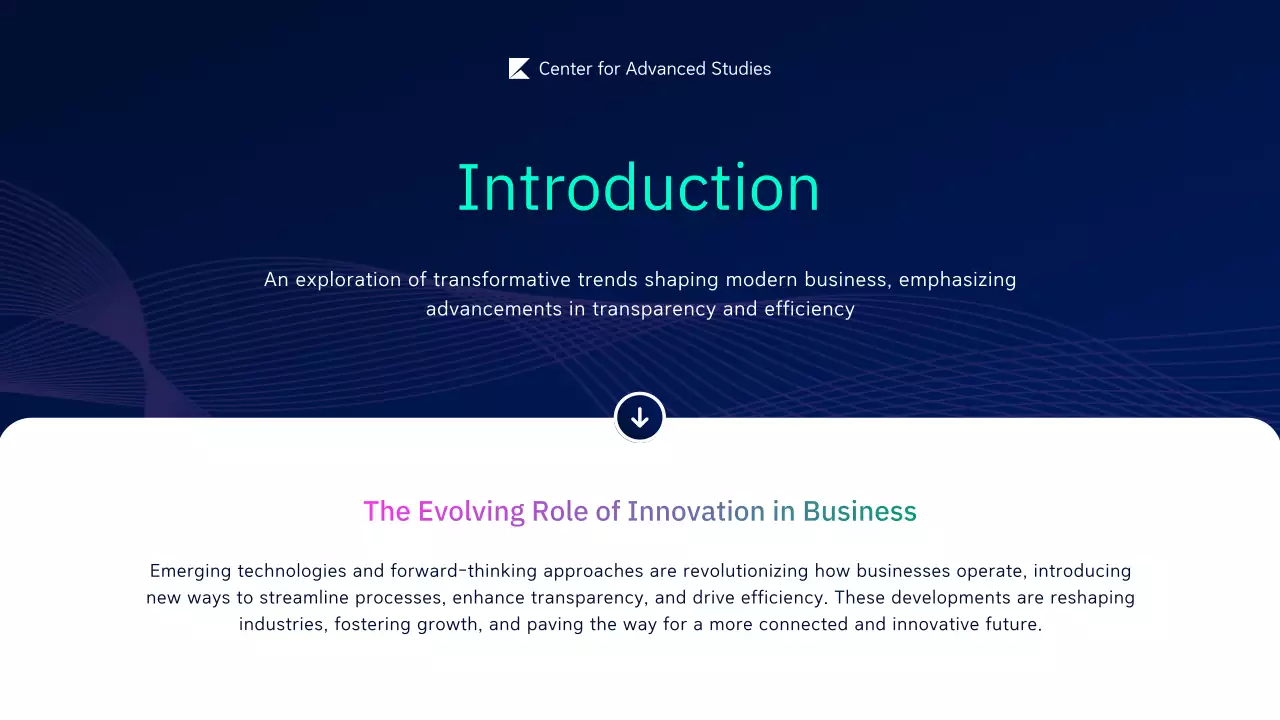 Center for Advanced Studies

Introduction

An exploration of transformative trends shaping modern business, emphasizing advancements in transparency and efficiency

The Evolving Role of Innovation in Business

Emerging technologies and forward-thinking approaches are revolutionizing how businesses operate, introducing new ways to streamline processes, enhance transparency, and drive efficiency. These developments are reshaping industries, fostering growth, and paving the way for a more connected and innovative future.